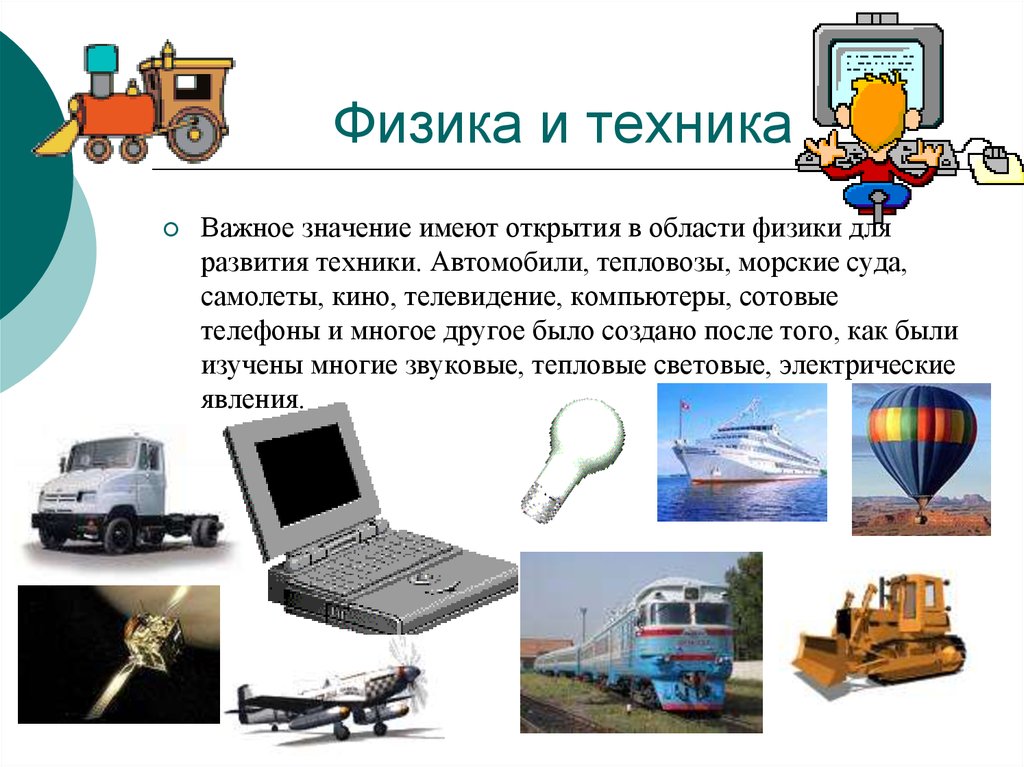 Физика и техника

Важное значение имеют открытия в области физики для развития техники. Автомобили, тепловозы, морские суда, самолеты, кино, телевидение, компьютеры, сотовые телефоны и многое другое было создано после того, как были изучены многие звуковые, тепловые световые, электрические явления.